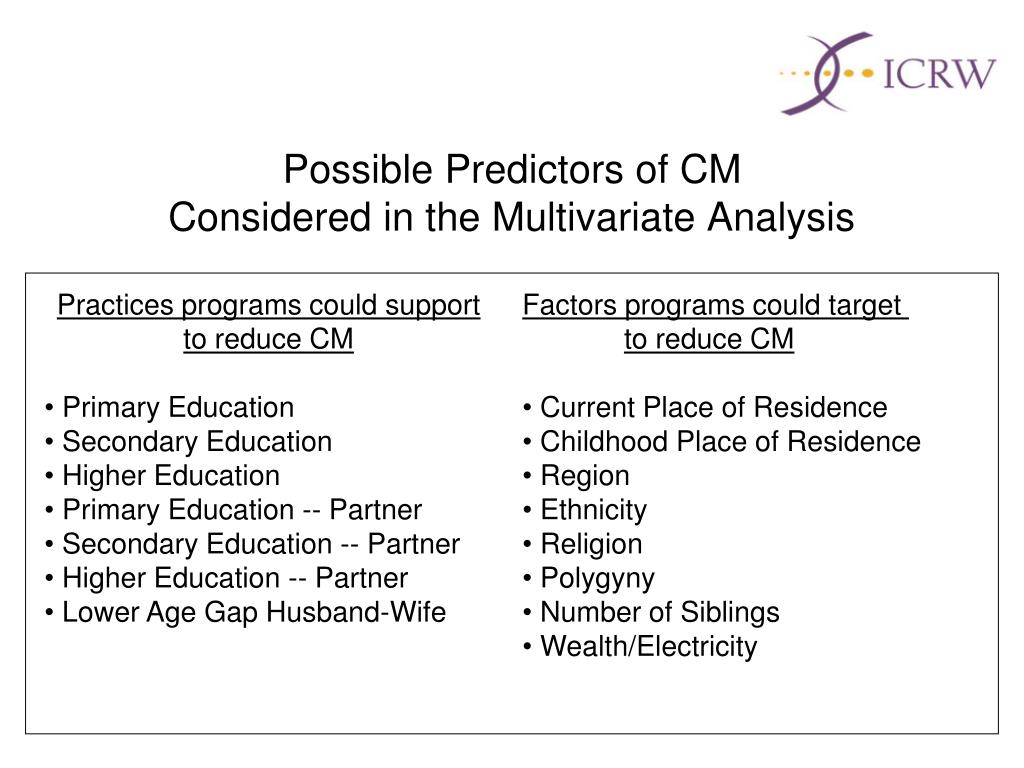 ICRW

Possible Predictors of CM
Considered in the Multivariate Analysis

Practices programs could support to reduce CM

• Primary Education
• Secondary Education
• Higher Education
• Primary Education -- Partner
• Secondary Education -- Partner
• Higher Education -- Partner
• Lower Age Gap Husband-Wife

Factors programs could target to reduce CM

• Current Place of Residence
• Childhood Place of Residence
• Region
• Ethnicity
• Religion
• Polygyny
• Number of Siblings
• Wealth/Electricity